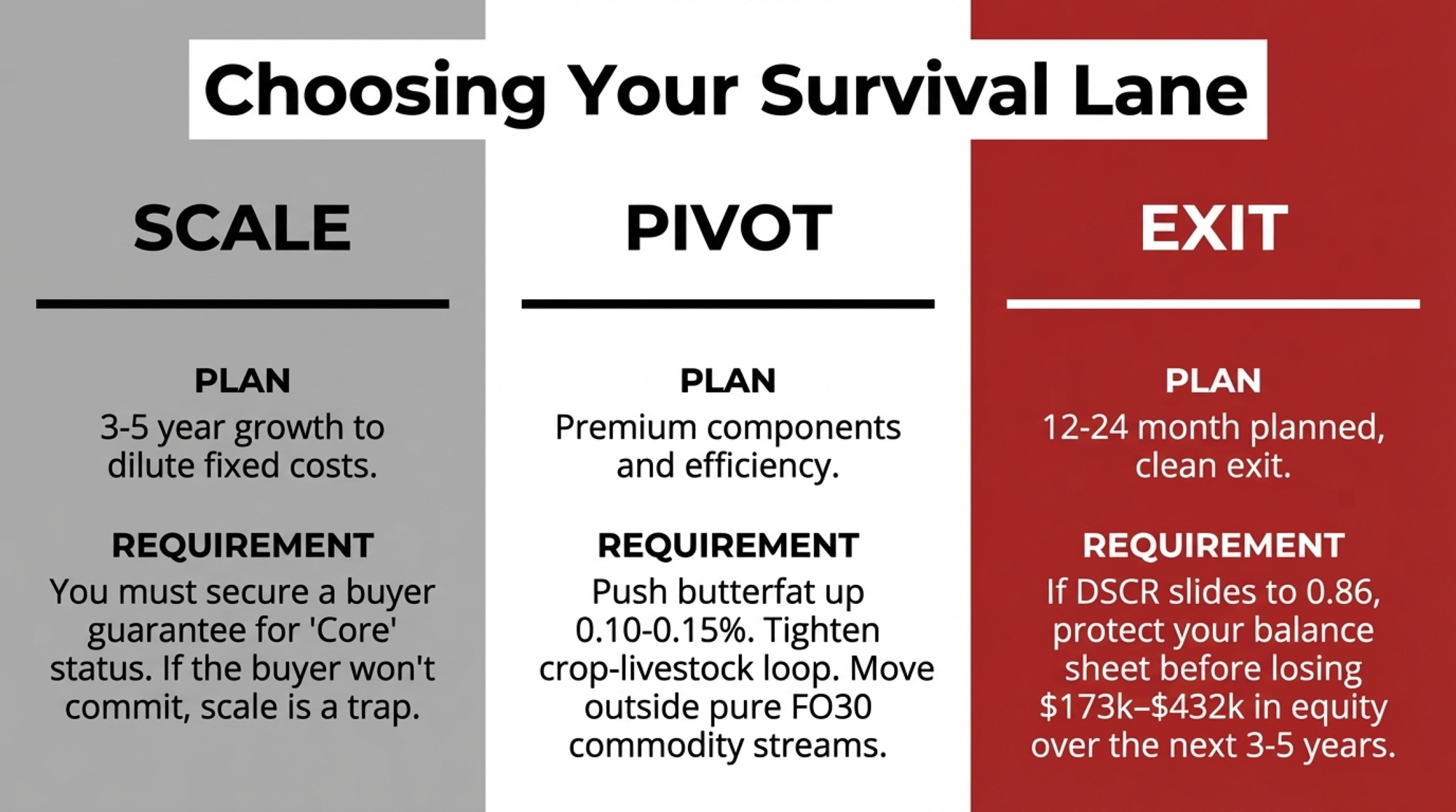 Choosing Your Survival Lane

SCALE

PLAN
3-5 year growth to dilute fixed costs.

REQUIREMENT
You must secure a buyer guarantee for 'Core' status. If the buyer won't commit, scale is a trap.

PIVOT

PLAN
Premium components and efficiency.

REQUIREMENT
Push butterfat up 0.10-0.15%. Tighten crop-livestock loop. Move outside pure FO30 commodity streams.

EXIT

PLAN
12-24 month planned, clean exit.

REQUIREMENT
If DSCR slides to 0.86, protect your balance sheet before losing \$173k–\$432k in equity over the next 3-5 years.